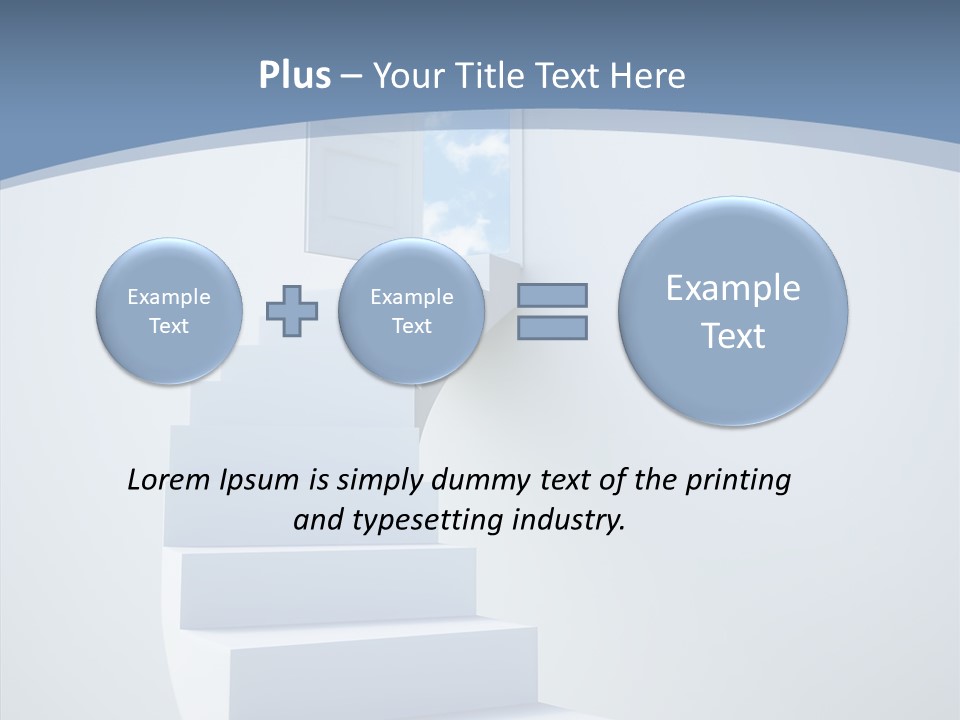 Plus – Your Title Text Here

Example Text

Example Text

Example Text

Lorem Ipsum is simply dummy text of the printing and typesetting industry.